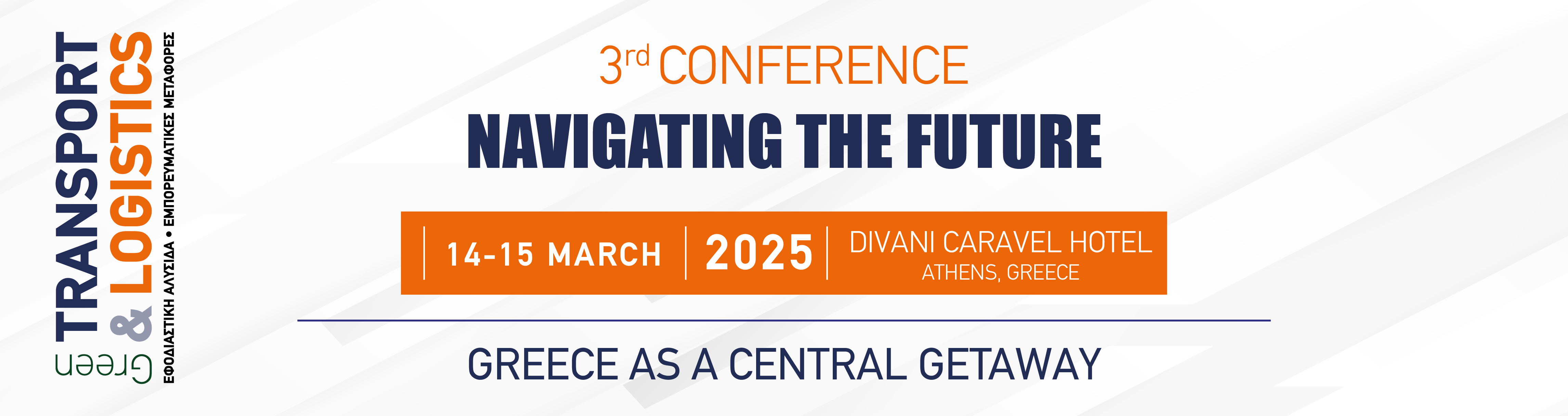 Green TRANSPORT & LOGISTICS
ΕΦΟΔΙΑΣΤΙΚΗ ΑΛΥΣΙΔΑ • ΕΜΠΟΡΕΥΜΑΤΙΚΕΣ ΜΕΤΑΦΟΡΕΣ

3rd CONFERENCE
NAVIGATING THE FUTURE

14-15 MARCH | 2025 | DIVANI CARAVEL HOTEL
ATHENS, GREECE

GREECE AS A CENTRAL GETAWAY